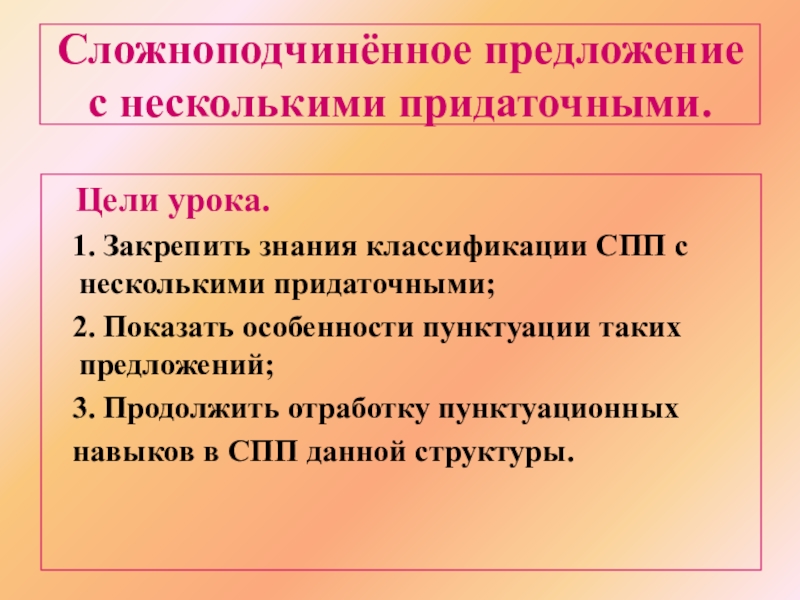 Сложноподчинённое предложение с несколькими придаточными.

Цели урока.

1. Закрепить знания классификации СПП с несколькими придаточными;

2. Показать особенности пунктуации таких предложений;

3. Продолжить отработку пунктуационных навыков в СПП данной структуры.